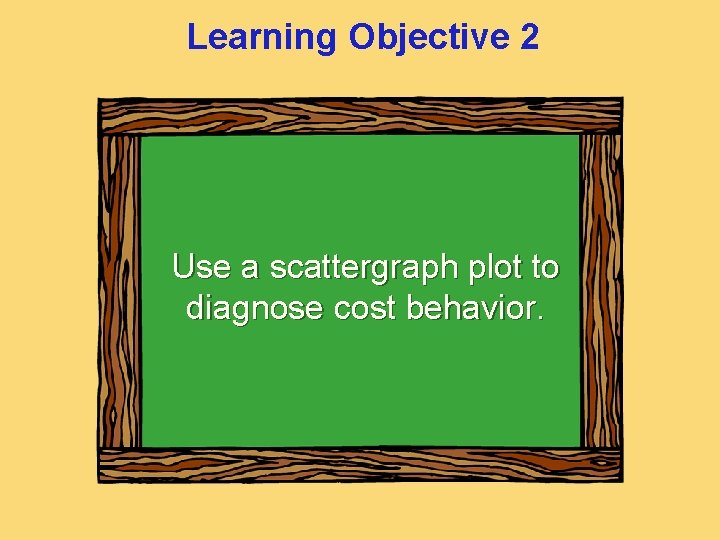 Learning Objective 2

Use a scattergraph plot to diagnose cost behavior.